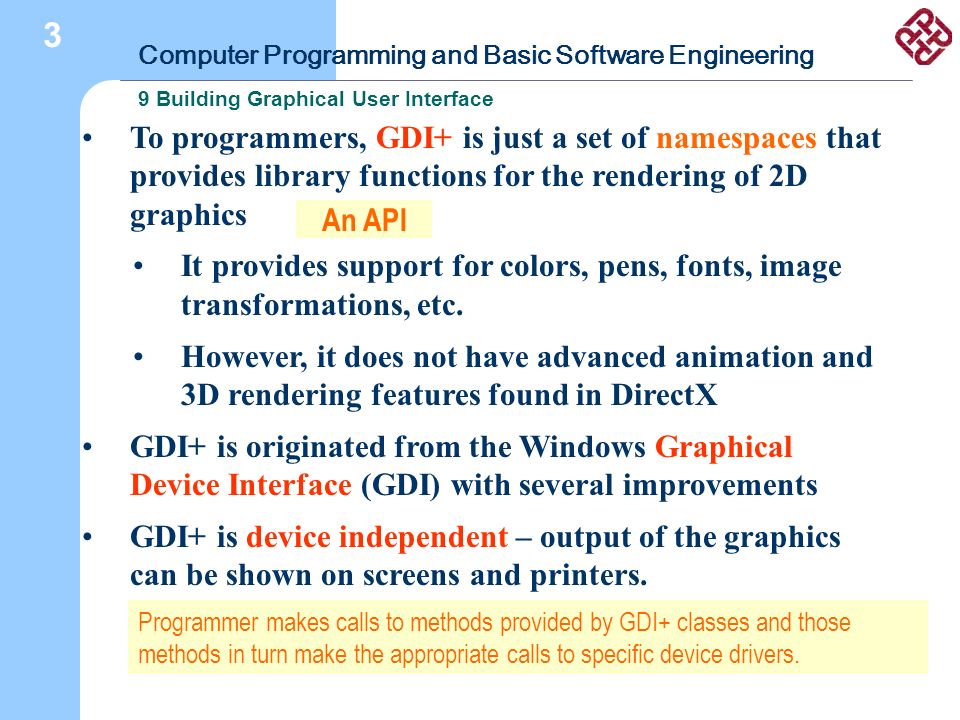 3

Computer Programming and Basic Software Engineering

9 Building Graphical User Interface

• To programmers, GDI+ is just a set of namespaces that provides library functions for the rendering of 2D graphics

An API

• It provides support for colors, pens, fonts, image transformations, etc.

• However, it does not have advanced animation and 3D rendering features found in DirectX

• GDI+ is originated from the Windows Graphical Device Interface (GDI) with several improvements

• GDI+ is device independent – output of the graphics can be shown on screens and printers.

Programmer makes calls to methods provided by GDI+ classes and those methods in turn make the appropriate calls to specific device drivers.